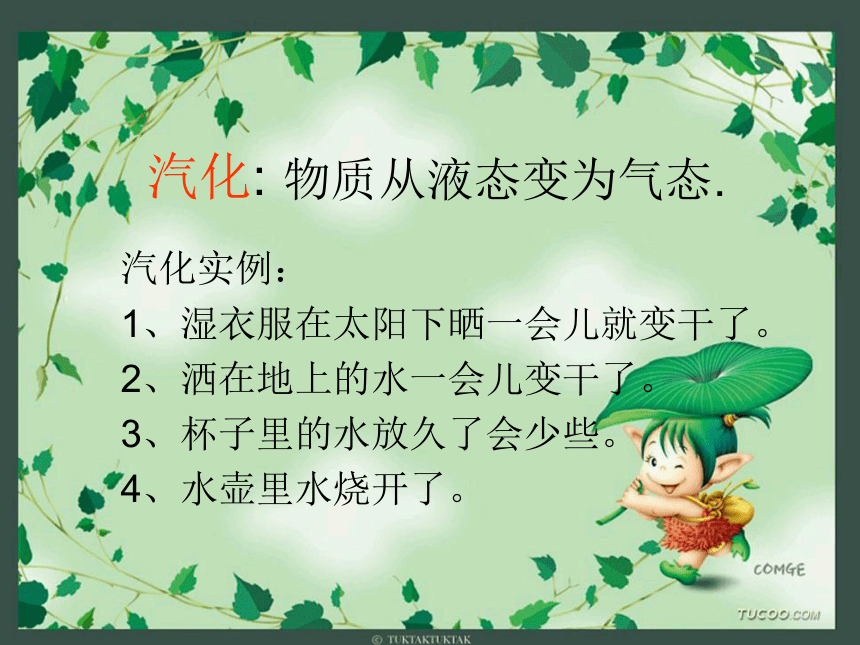 汽化: 物质从液态变为气态.

汽化实例：
1、湿衣服在太阳下晒一会儿就变干了。
2、洒在地上的水一会儿变干了。
3、杯子里的水放久了会少些。
4、水壶里水烧开了。

COMGE

TUCOO.COM

© TUKTAKTUKTAK